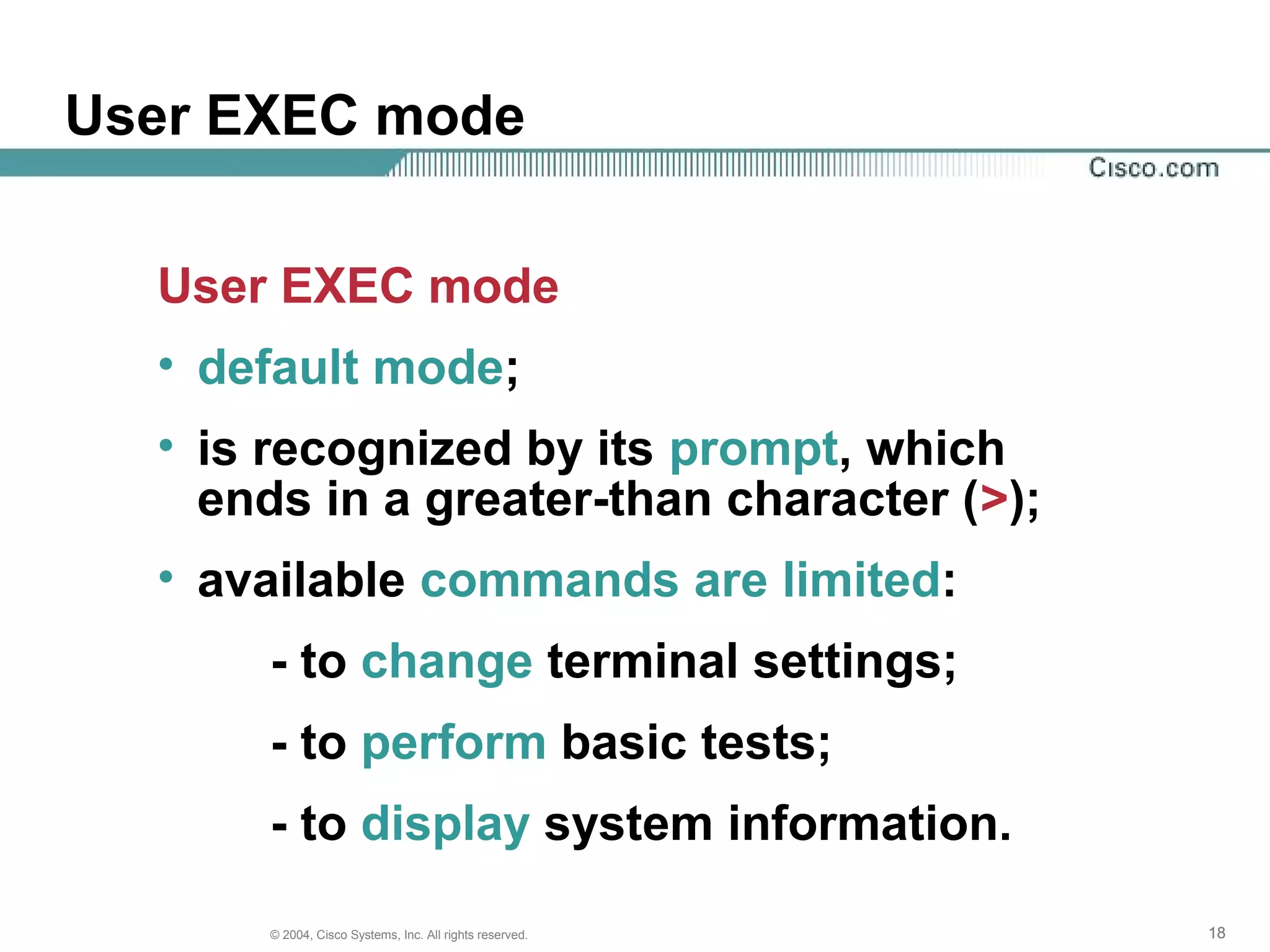 User EXEC mode

Cisco.com

User EXEC mode

• default mode;

• is recognized by its prompt, which ends in a greater-than character (>);

• available commands are limited:

- to change terminal settings;

- to perform basic tests;

- to display system information.

© 2004, Cisco Systems, Inc. All rights reserved.

18